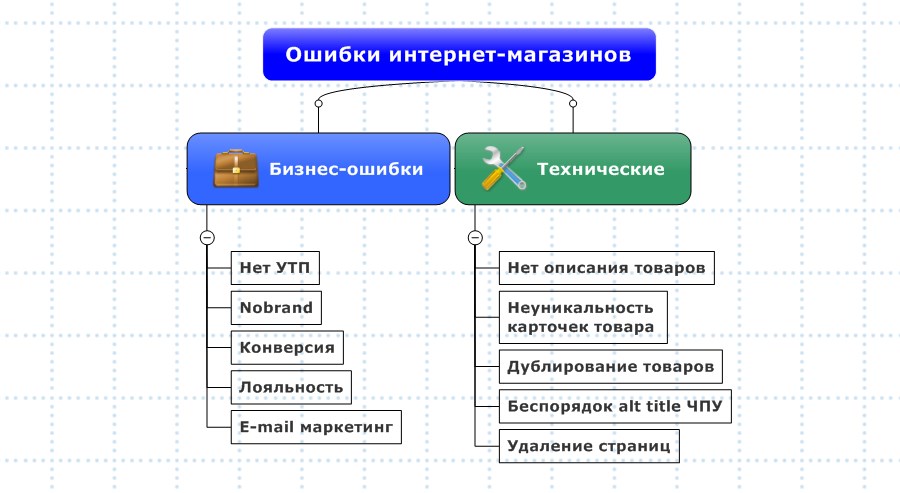 Ошибки интернет-магазинов

Бизнес-ошибки

Нет УТП

Nobrand

Конверсия

Лояльность

E-mail маркетинг

Технические

Нет описания товаров

Неуникальность карточек товара

Дублирование товаров

Беспорядок alt title ЧПУ

Удаление страниц